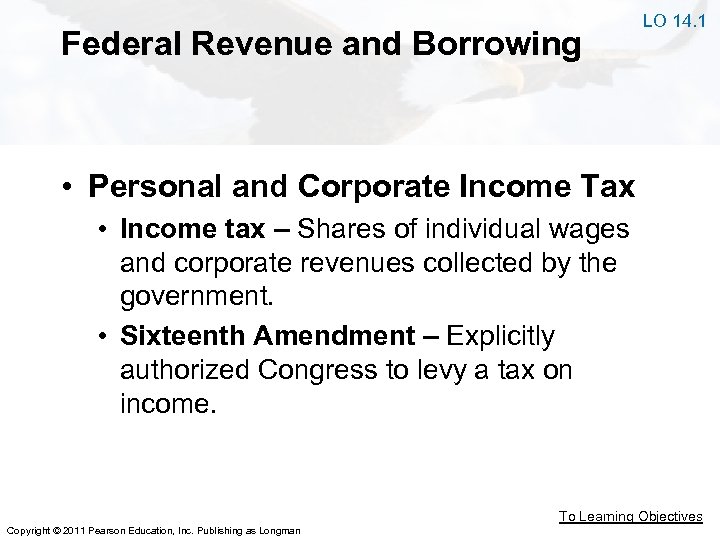 LO 14.1

Federal Revenue and Borrowing

• Personal and Corporate Income Tax
  • Income tax – Shares of individual wages and corporate revenues collected by the government.
  • Sixteenth Amendment – Explicitly authorized Congress to levy a tax on income.

To Learning Objectives

Copyright © 2011 Pearson Education, Inc. Publishing as Longman